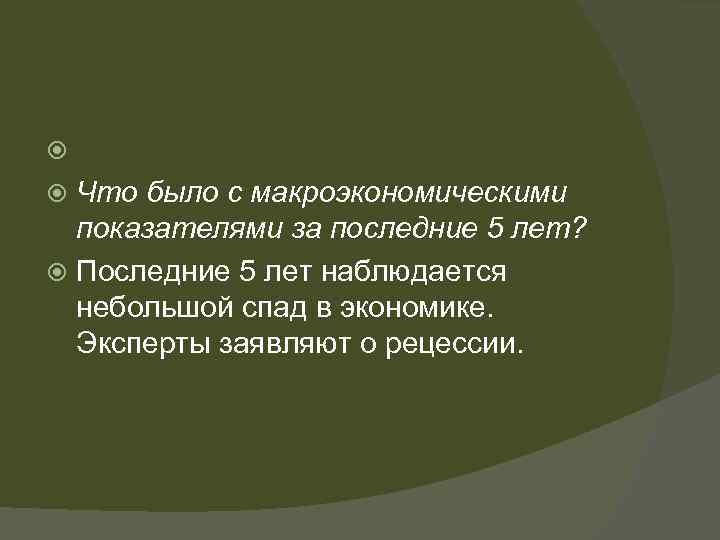 Что было с макроэкономическими показателями за последние 5 лет?

Последние 5 лет наблюдается небольшой спад в экономике. Эксперты заявляют о рецессии.